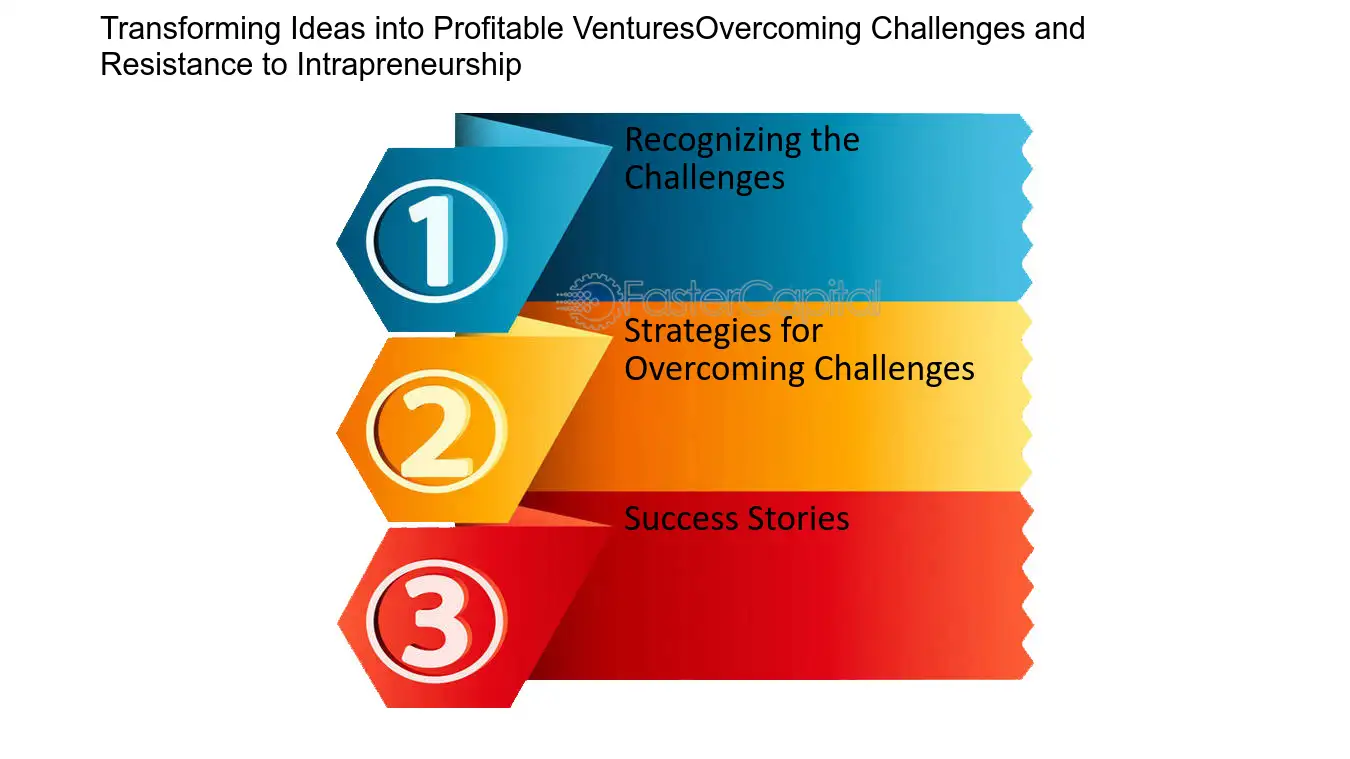 Transforming Ideas into Profitable VenturesOvercoming Challenges and Resistance to Intrapreneurship

1

Recognizing the Challenges

2

Strategies for Overcoming Challenges

3

Success Stories

FasterCapital